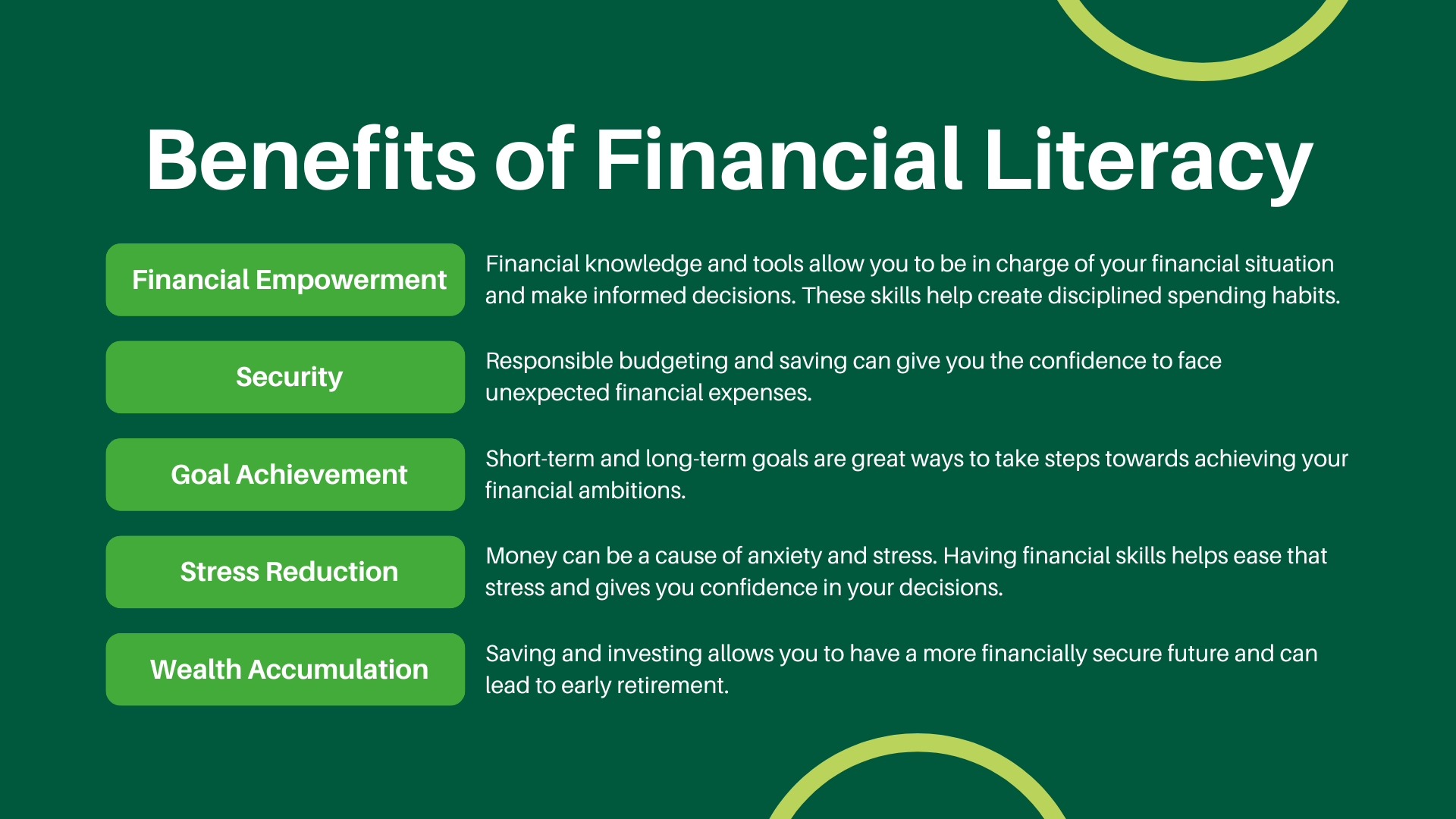 Benefits of Financial Literacy

Financial Empowerment

Financial knowledge and tools allow you to be in charge of your financial situation and make informed decisions. These skills help create disciplined spending habits.

Security

Responsible budgeting and saving can give you the confidence to face unexpected financial expenses.

Goal Achievement

Short-term and long-term goals are great ways to take steps towards achieving your financial ambitions.

Stress Reduction

Money can be a cause of anxiety and stress. Having financial skills helps ease that stress and gives you confidence in your decisions.

Wealth Accumulation

Saving and investing allows you to have a more financially secure future and can lead to early retirement.